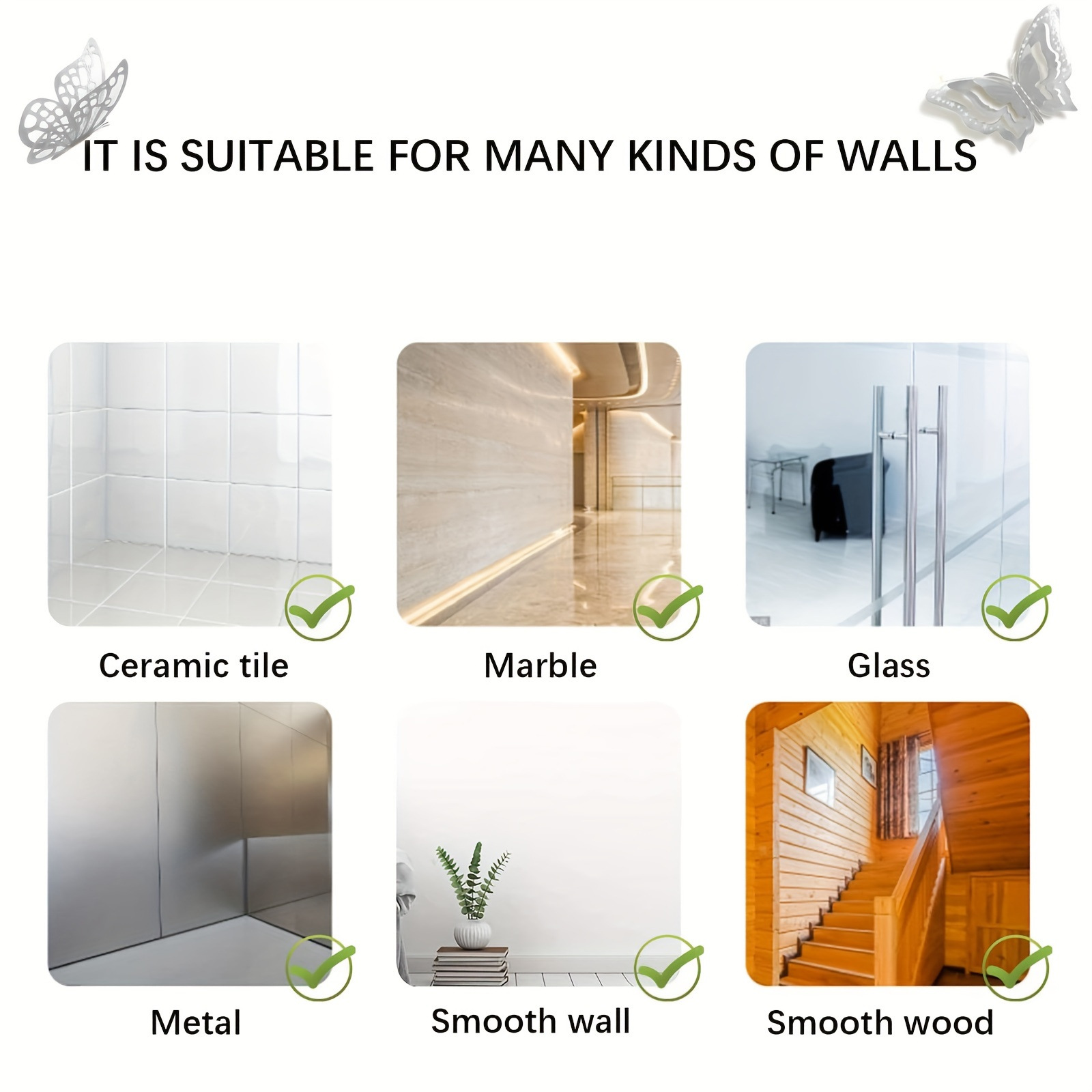 IT IS SUITABLE FOR MANY KINDS OF WALLS

Ceramic tile

Marble

Glass

Metal

Smooth wall

Smooth wood